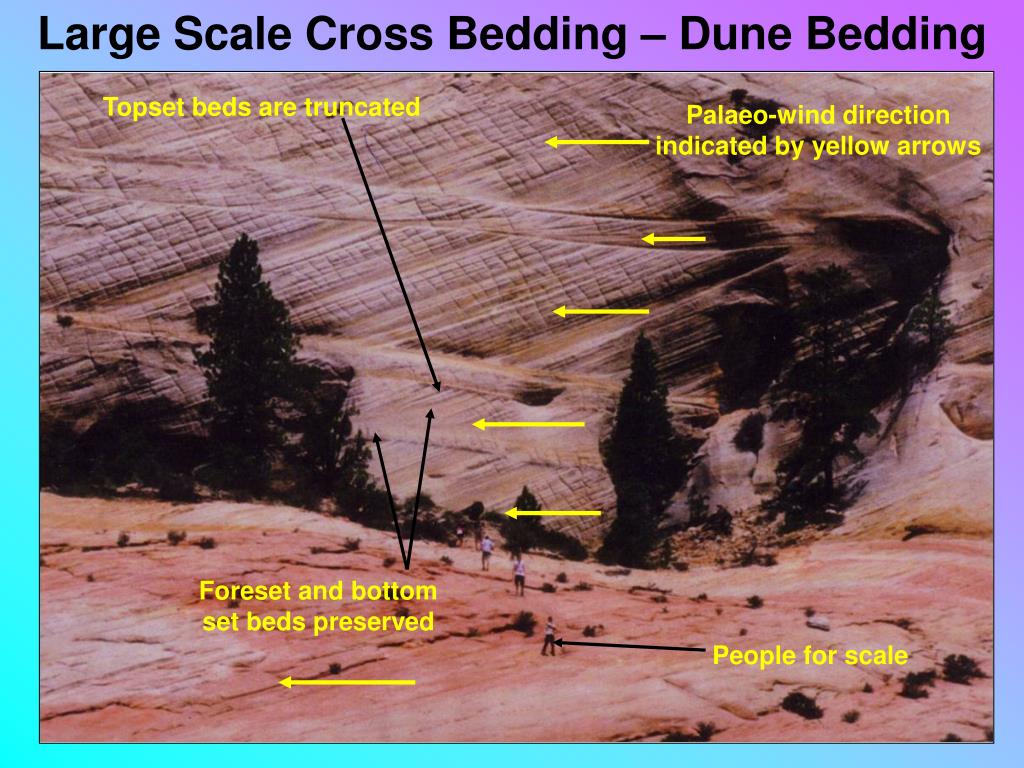 Large Scale Cross Bedding – Dune Bedding

Topset beds are truncated

Palaeo-wind direction indicated by yellow arrows

Foreset and bottom set beds preserved

People for scale